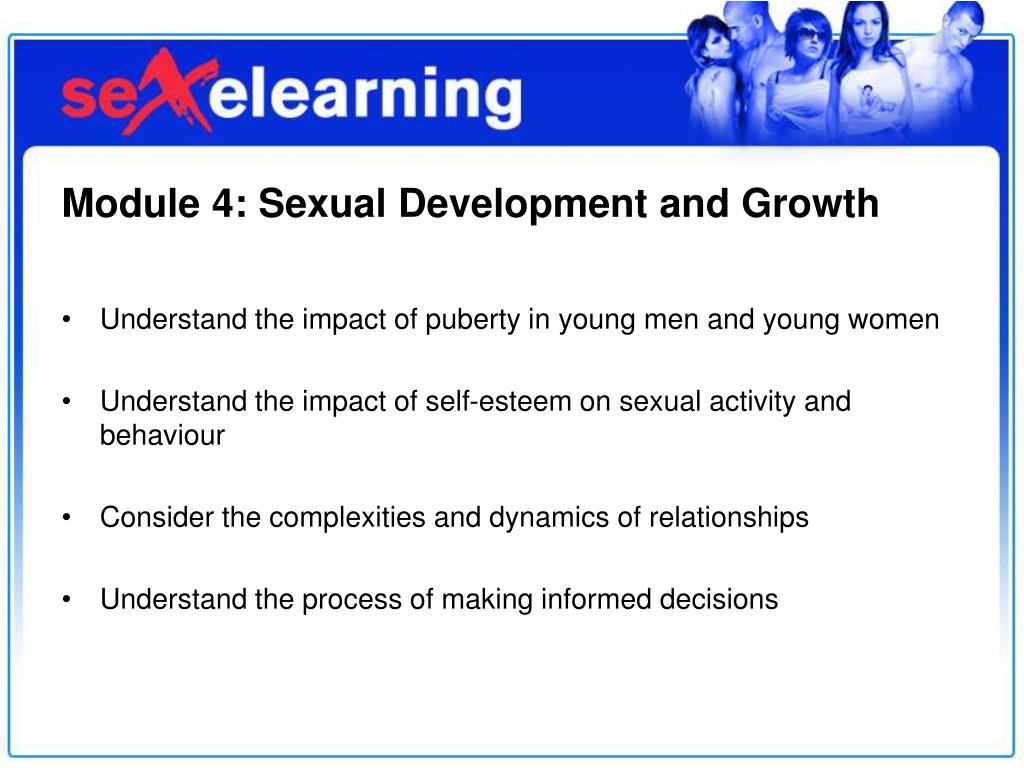 sexelearning

Module 4: Sexual Development and Growth

• Understand the impact of puberty in young men and young women

• Understand the impact of self-esteem on sexual activity and behaviour

• Consider the complexities and dynamics of relationships

• Understand the process of making informed decisions